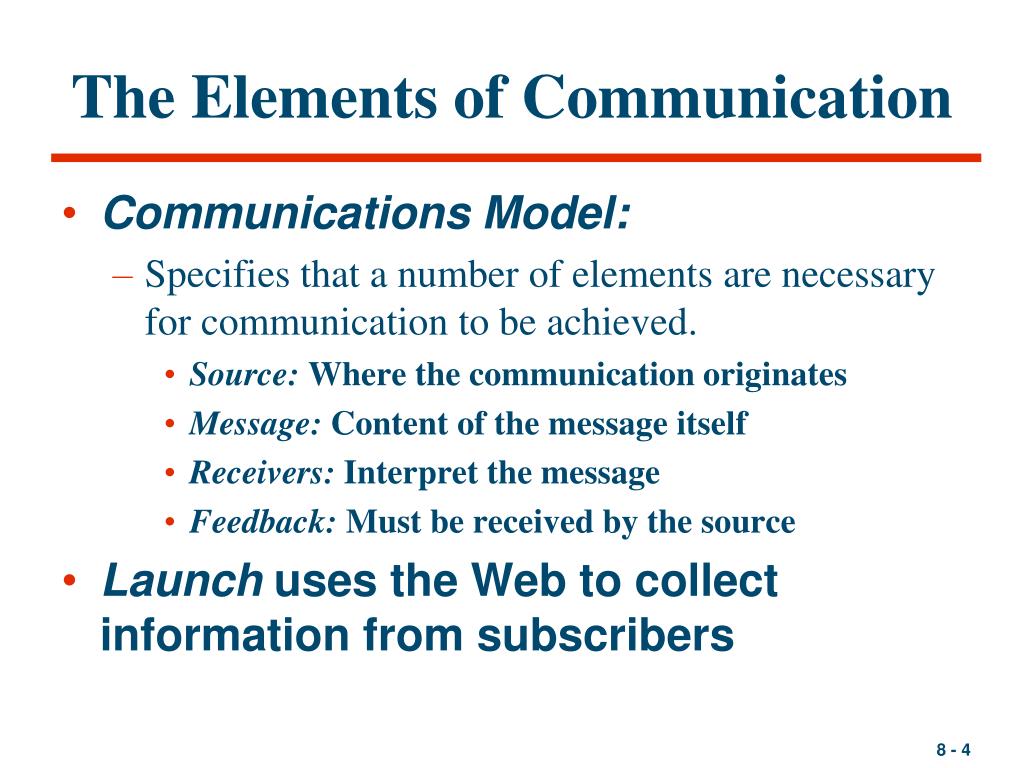 The Elements of Communication

• Communications Model:
– Specifies that a number of elements are necessary for communication to be achieved.
• Source: Where the communication originates
• Message: Content of the message itself
• Receivers: Interpret the message
• Feedback: Must be received by the source
• Launch uses the Web to collect information from subscribers

8 - 4